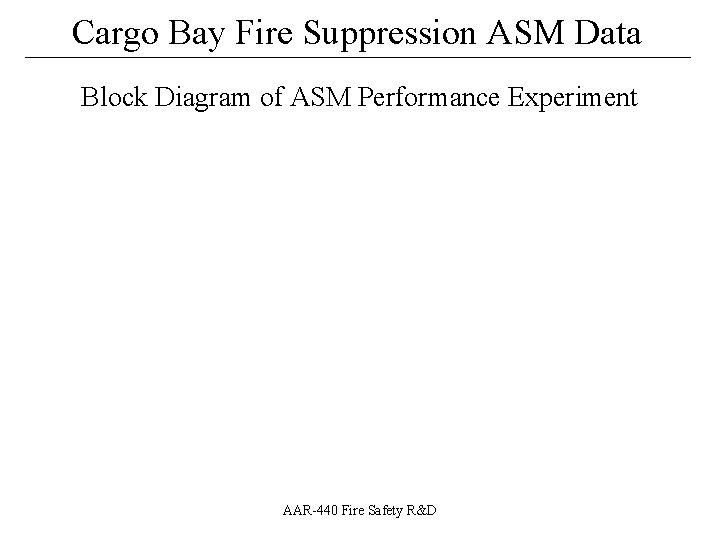 Cargo Bay Fire Suppression ASM Data

Block Diagram of ASM Performance Experiment

AAR-440 Fire Safety R&D